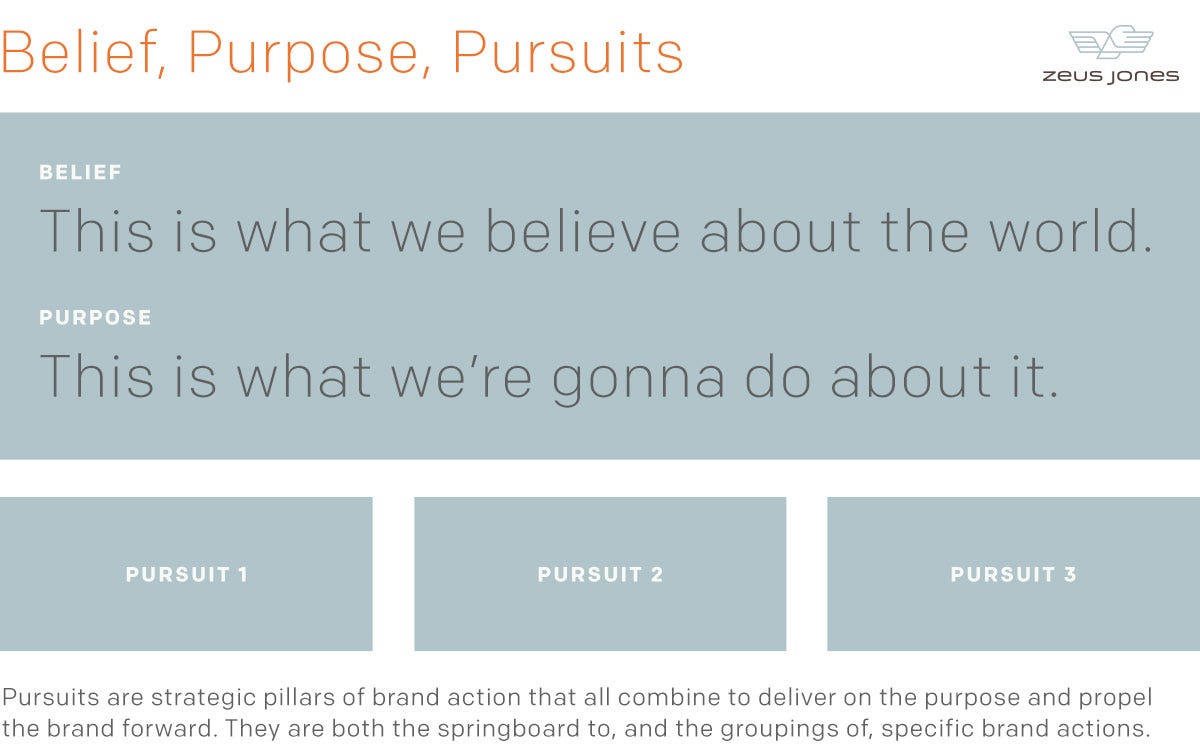 Belief, Purpose, Pursuits

zeus jones

BELIEF
This is what we believe about the world.

PURPOSE
This is what we're gonna do about it.

PURSUIT 1

PURSUIT 2

PURSUIT 3

Pursuits are strategic pillars of brand action that all combine to deliver on the purpose and propel the brand forward. They are both the springboard to, and the groupings of, specific brand actions.